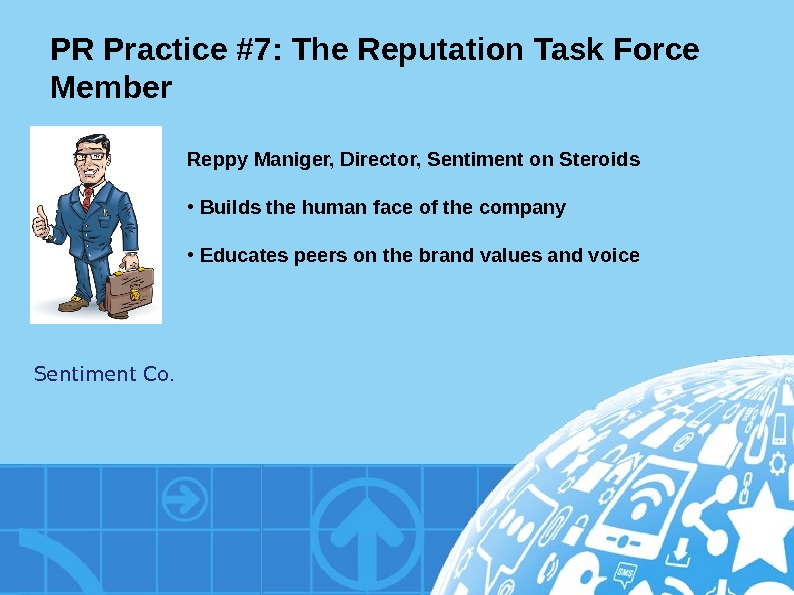 PR Practice #7: The Reputation Task Force Member

Reppy Maniger, Director, Sentiment on Steroids

• Builds the human face of the company

• Educates peers on the brand values and voice

Sentiment Co.

SMS